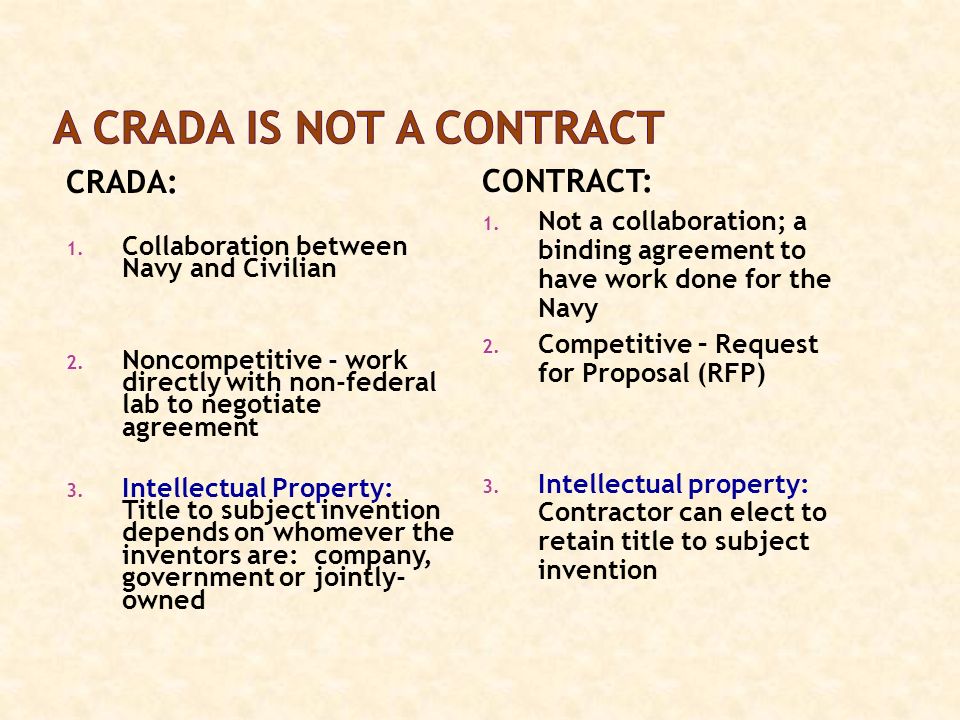 A CRADA IS NOT A CONTRACT

CRADA:

1. Collaboration between Navy and Civilian

2. Noncompetitive - work directly with non-federal lab to negotiate agreement

3. Intellectual Property: Title to subject invention depends on whomever the inventors are: company, government or jointly-owned

CONTRACT:

1. Not a collaboration; a binding agreement to have work done for the Navy

2. Competitive – Request for Proposal (RFP)

3. Intellectual property: Contractor can elect to retain title to subject invention